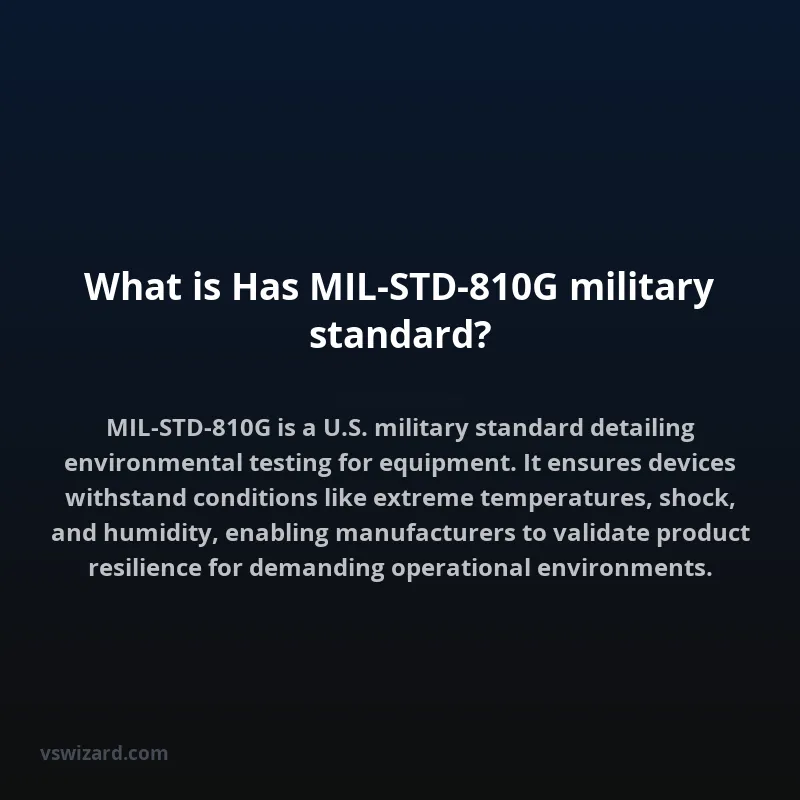 What is Has MIL-STD-810G military standard?

MIL-STD-810G is a U.S. military standard detailing environmental testing for equipment. It ensures devices withstand conditions like extreme temperatures, shock, and humidity, enabling manufacturers to validate product resilience for demanding operational environments.

vswizard.com